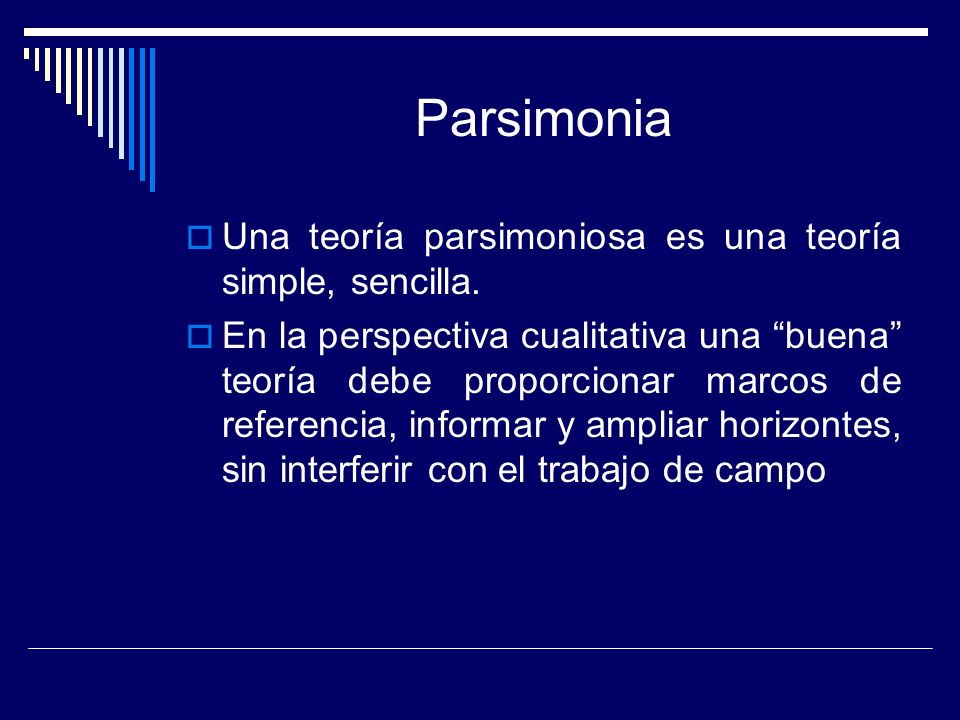 Parsimonia

Una teoría parsimoniosa es una teoría simple, sencilla.

En la perspectiva cualitativa una “buena” teoría debe proporcionar marcos de referencia, informar y ampliar horizontes, sin interferir con el trabajo de campo